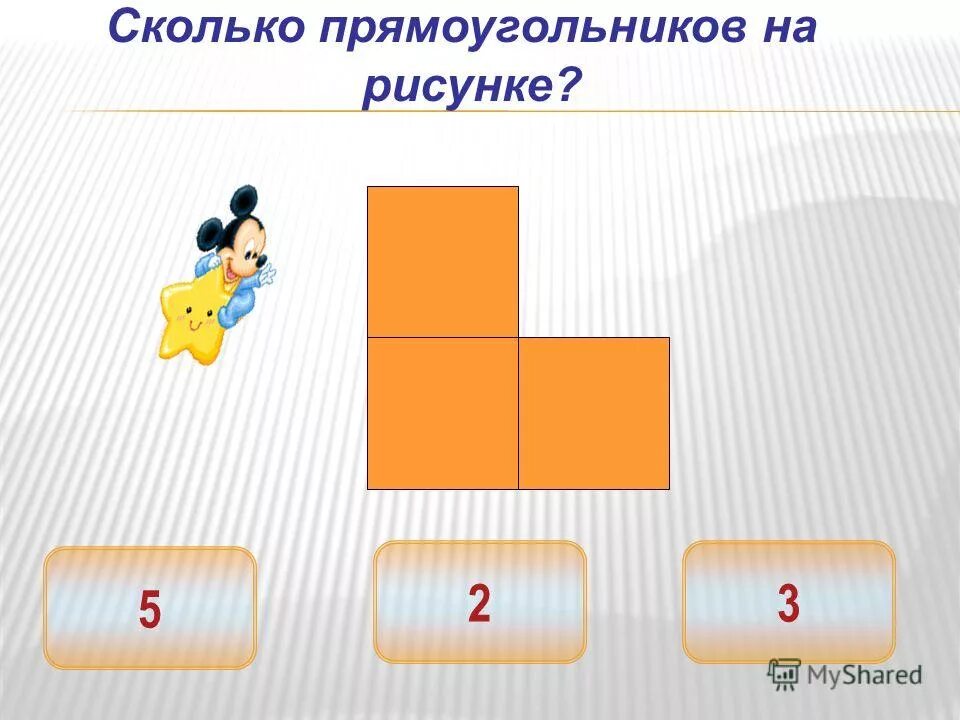 Сколько прямоугольников на рисунке?

5

2

3

MyShared